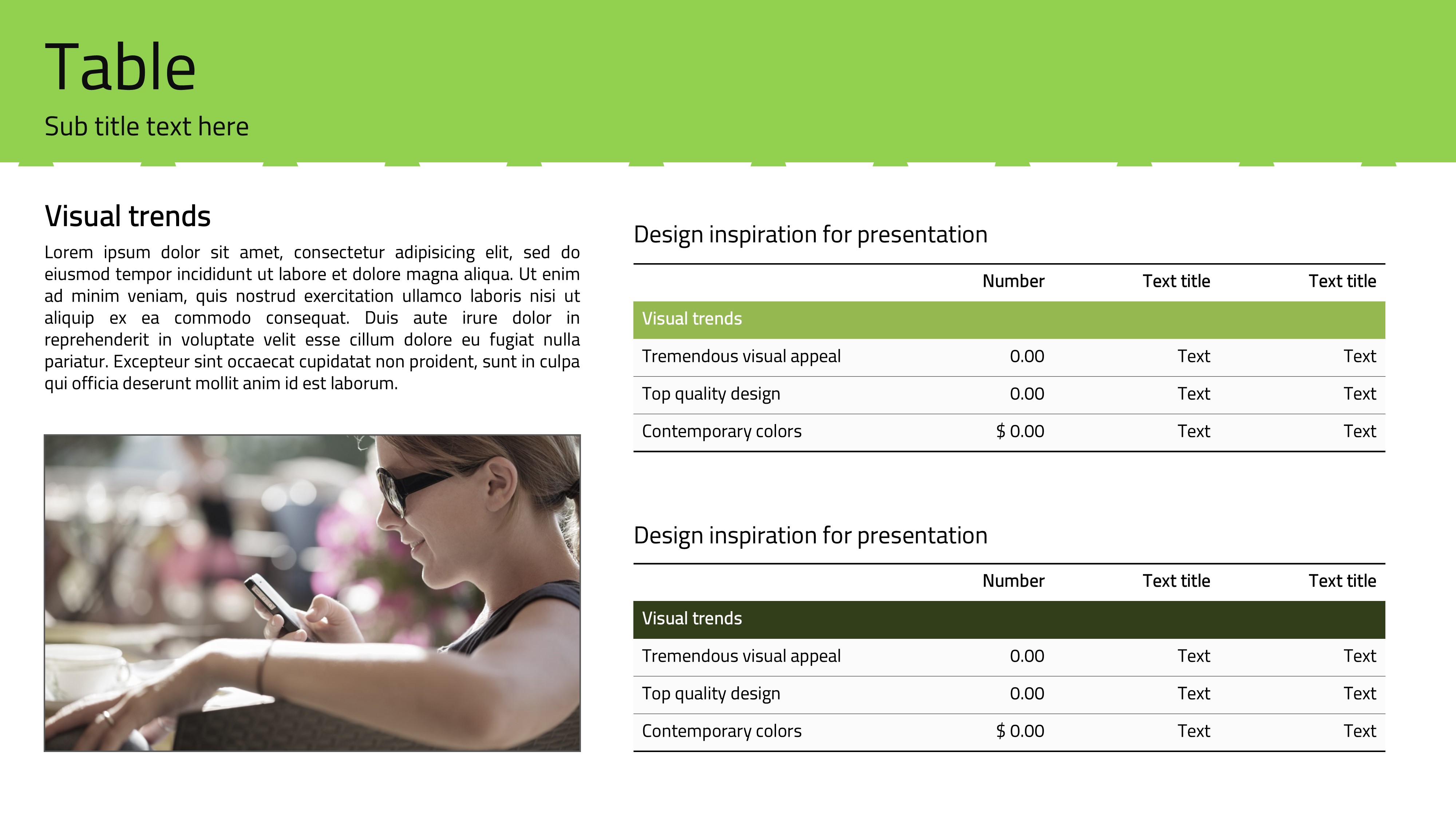 Table

Sub title text here

Visual trends

Lorem ipsum dolor sit amet, consectetur adipisicing elit, sed do eiusmod tempor incididunt ut labore et dolore magna aliqua. Ut enim ad minim veniam, quis nostrud exercitation ullamco laboris nisi ut aliquip ex ea commodo consequat. Duis aute irure dolor in reprehenderit in voluptate velit esse cillum dolore eu fugiat nulla pariatur. Excepteur sint occaecat cupidatat non proident, sunt in culpa qui officia deserunt mollit anim id est laborum.

Design inspiration for presentation

| | Number | Text title | Text title |
|---|---|---|---|
| Visual trends | | | |
| Tremendous visual appeal | 0.00 | Text | Text |
| Top quality design | 0.00 | Text | Text |
| Contemporary colors | $ 0.00 | Text | Text |

Design inspiration for presentation

| | Number | Text title | Text title |
|---|---|---|---|
| Visual trends | | | |
| Tremendous visual appeal | 0.00 | Text | Text |
| Top quality design | 0.00 | Text | Text |
| Contemporary colors | $ 0.00 | Text | Text |